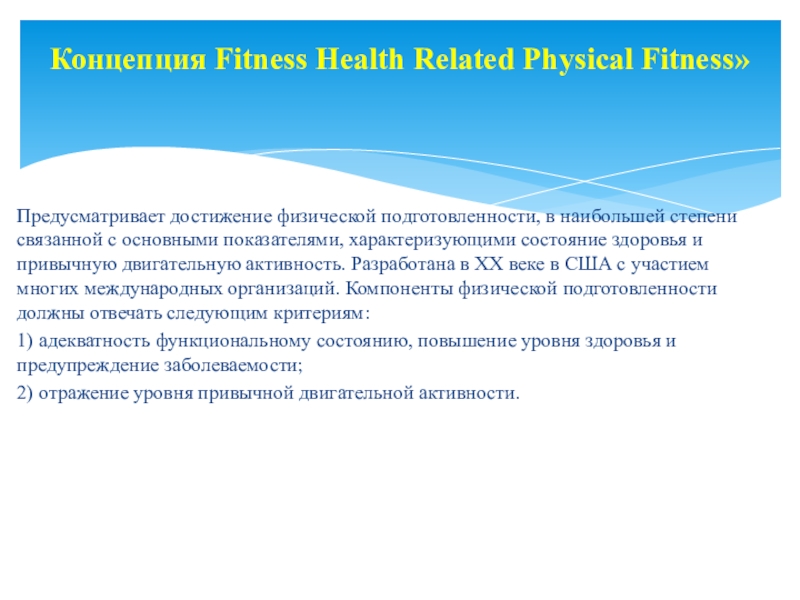 Концепция Fitness Health Related Physical Fitness»

Предусматривает достижение физической подготовленности, в наибольшей степени связанной с основными показателями, характеризующими состояние здоровья и привычную двигательную активность. Разработана в XX веке в США с участием многих международных организаций. Компоненты физической подготовленности должны отвечать следующим критериям:

1) адекватность функциональному состоянию, повышение уровня здоровья и предупреждение заболеваемости;

2) отражение уровня привычной двигательной активности.